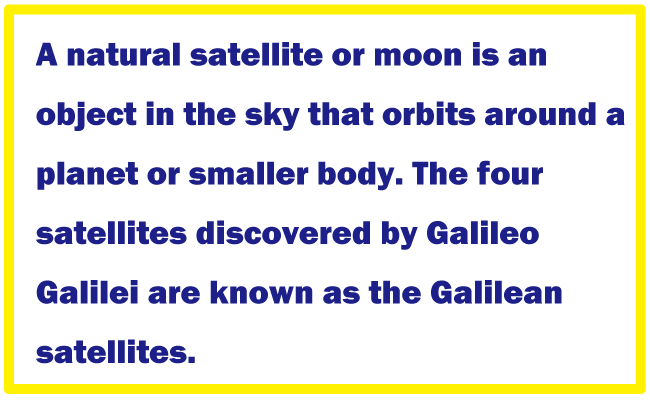 A natural satellite or moon is an object in the sky that orbits around a planet or smaller body. The four satellites discovered by Galileo Galilei are known as the Galilean satellites.